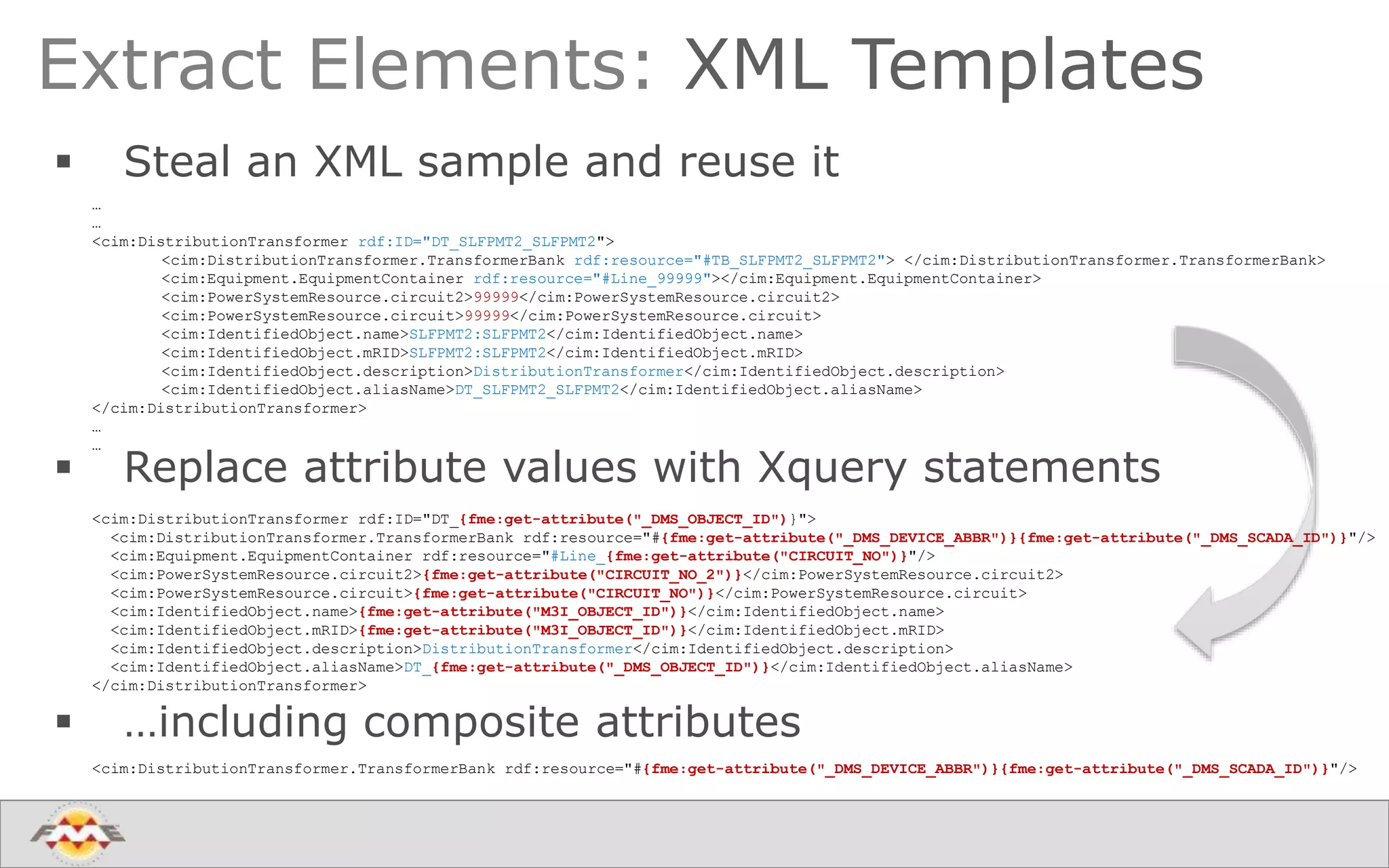 Extract Elements: XML Templates

▪ Steal an XML sample and reuse it

…
…
<cim:DistributionTransformer rdf:ID="DT_SLFPMT2_SLFPMT2">
<cim:DistributionTransformer.TransformerBank rdf:resource="#TB_SLFPMT2_SLFPMT2"> </cim:DistributionTransformer.TransformerBank>
<cim:Equipment.EquipmentContainer rdf:resource="#Line_99999"></cim:Equipment.EquipmentContainer>
<cim:PowerSystemResource.circuit2>99999</cim:PowerSystemResource.circuit2>
<cim:PowerSystemResource.circuit>99999</cim:PowerSystemResource.circuit>
<cim:IdentifiedObject.name>SLFPMT2:SLFPMT2</cim:IdentifiedObject.name>
<cim:IdentifiedObject.mRID>SLFPMT2:SLFPMT2</cim:IdentifiedObject.mRID>
<cim:IdentifiedObject.description>DistributionTransformer</cim:IdentifiedObject.description>
<cim:IdentifiedObject.aliasName>DT_SLFPMT2_SLFPMT2</cim:IdentifiedObject.aliasName>
</cim:DistributionTransformer>
…
…

▪ Replace attribute values with Xquery statements

<cim:DistributionTransformer rdf:ID="DT_{fme:get-attribute("_DMS_OBJECT_ID")}">
<cim:DistributionTransformer.TransformerBank rdf:resource="#{fme:get-attribute("_DMS_DEVICE_ABBR")}{fme:get-attribute("_DMS_SCADA_ID")}"/>
<cim:Equipment.EquipmentContainer rdf:resource="#Line_{fme:get-attribute("CIRCUIT_NO")}"/>
<cim:PowerSystemResource.circuit2>{fme:get-attribute("CIRCUIT_NO_2")}</cim:PowerSystemResource.circuit2>
<cim:PowerSystemResource.circuit>{fme:get-attribute("CIRCUIT_NO")}</cim:PowerSystemResource.circuit>
<cim:IdentifiedObject.name>{fme:get-attribute("M3I_OBJECT_ID")}</cim:IdentifiedObject.name>
<cim:IdentifiedObject.mRID>{fme:get-attribute("M3I_OBJECT_ID")}</cim:IdentifiedObject.mRID>
<cim:IdentifiedObject.description>DistributionTransformer</cim:IdentifiedObject.description>
<cim:IdentifiedObject.aliasName>DT_{fme:get-attribute("_DMS_OBJECT_ID")}</cim:IdentifiedObject.aliasName>
</cim:DistributionTransformer>

▪ …including composite attributes

<cim:DistributionTransformer.TransformerBank rdf:resource="#{fme:get-attribute("_DMS_DEVICE_ABBR")}{fme:get-attribute("_DMS_SCADA_ID")}"/>

FME